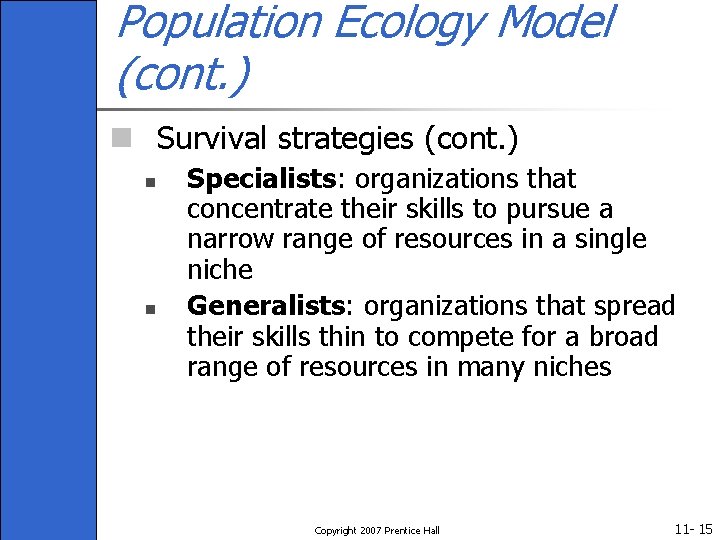 Population Ecology Model (cont.)

Survival strategies (cont.)

Specialists: organizations that concentrate their skills to pursue a narrow range of resources in a single niche

Generalists: organizations that spread their skills thin to compete for a broad range of resources in many niches

Copyright 2007 Prentice Hall

11- 15